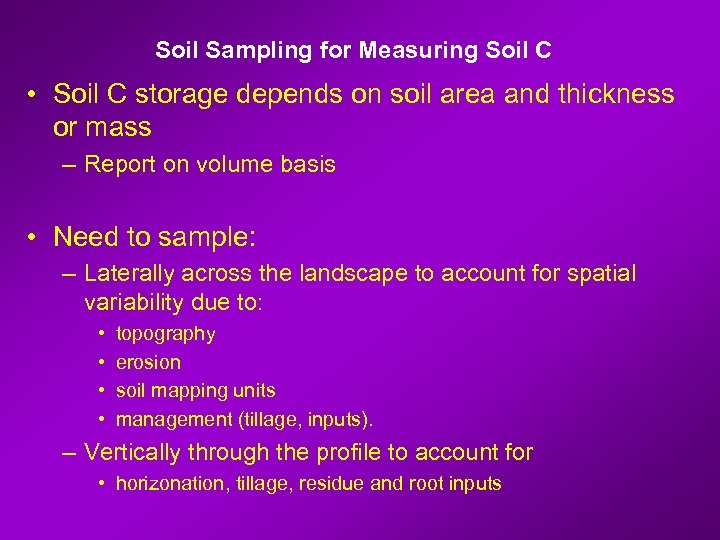 Soil Sampling for Measuring Soil C

• Soil C storage depends on soil area and thickness or mass

– Report on volume basis

• Need to sample:

– Laterally across the landscape to account for spatial variability due to:

• topography
• erosion
• soil mapping units
• management (tillage, inputs).

– Vertically through the profile to account for

• horizonation, tillage, residue and root inputs